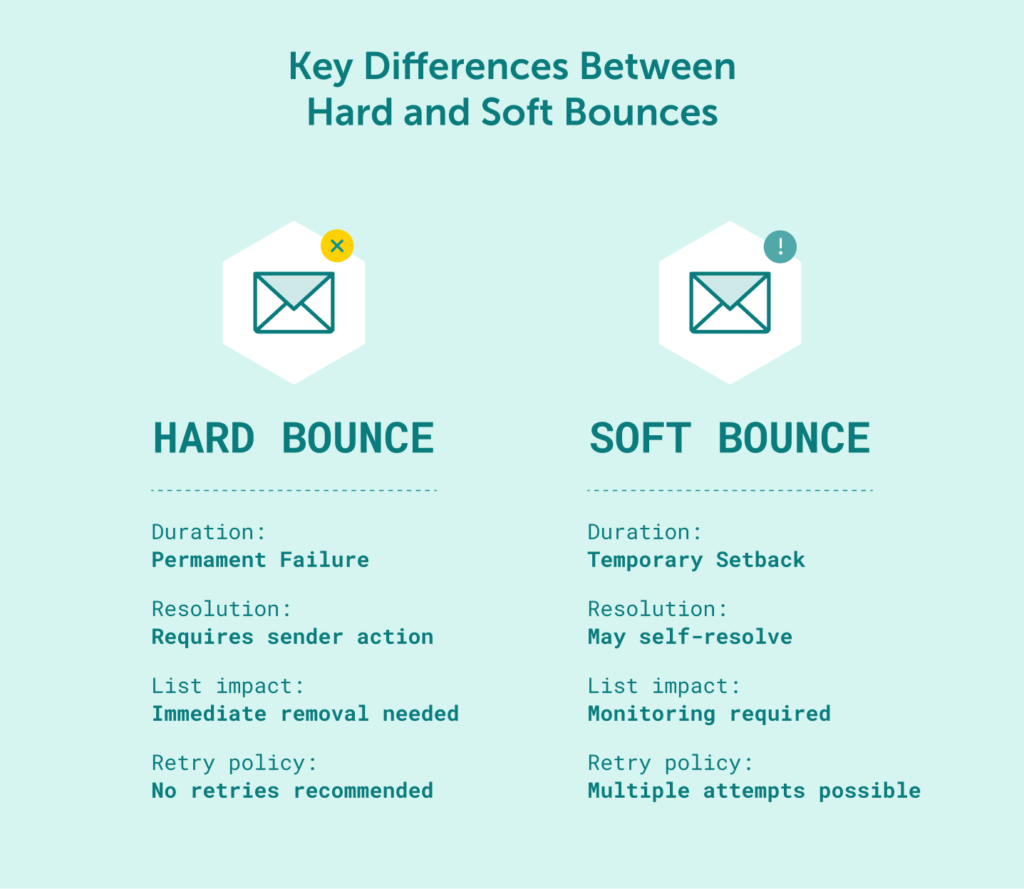 Key Differences Between Hard and Soft Bounces

HARD BOUNCE

Duration:
Permament Failure

Resolution:
Requires sender action

List impact:
Immediate removal needed

Retry policy:
No retries recommended

SOFT BOUNCE

Duration:
Temporary Setback

Resolution:
May self-resolve

List impact:
Monitoring required

Retry policy:
Multiple attempts possible